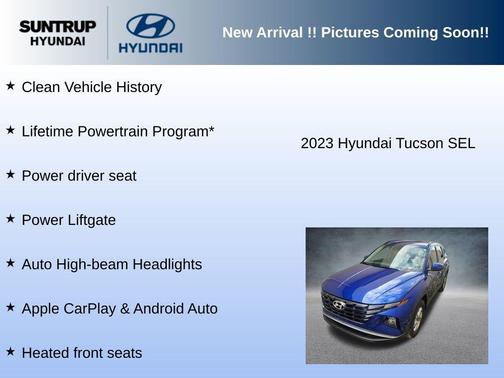 SUNTRUP HYUNDAI

HYUNDAI

New Arrival !! Pictures Coming Soon!!

★ Clean Vehicle History

★ Lifetime Powertrain Program*

★ Power driver seat

★ Power Liftgate

★ Auto High-beam Headlights

★ Apple CarPlay & Android Auto

★ Heated front seats

2023 Hyundai Tucson SEL